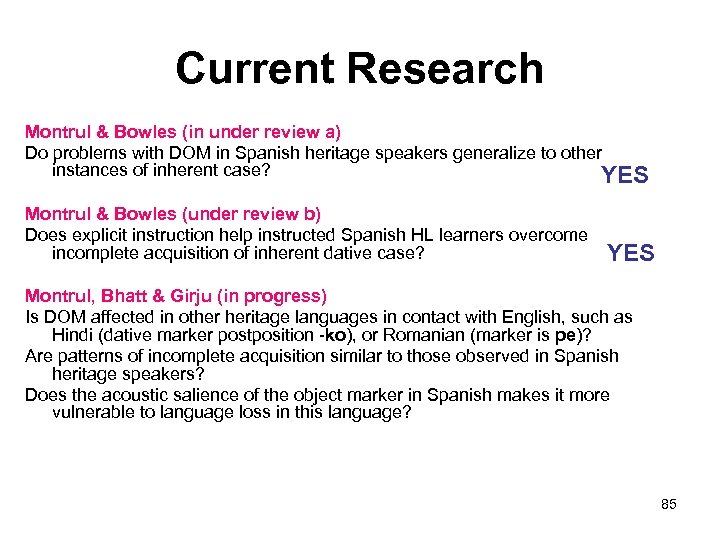 Current Research

Montrul & Bowles (in under review a)
Do problems with DOM in Spanish heritage speakers generalize to other instances of inherent case?
YES

Montrul & Bowles (under review b)
Does explicit instruction help instructed Spanish HL learners overcome incomplete acquisition of inherent dative case?
YES

Montrul, Bhatt & Girju (in progress)
Is DOM affected in other heritage languages in contact with English, such as Hindi (dative marker postposition -ko), or Romanian (marker is pe)?
Are patterns of incomplete acquisition similar to those observed in Spanish heritage speakers?
Does the acoustic salience of the object marker in Spanish makes it more vulnerable to language loss in this language?

85